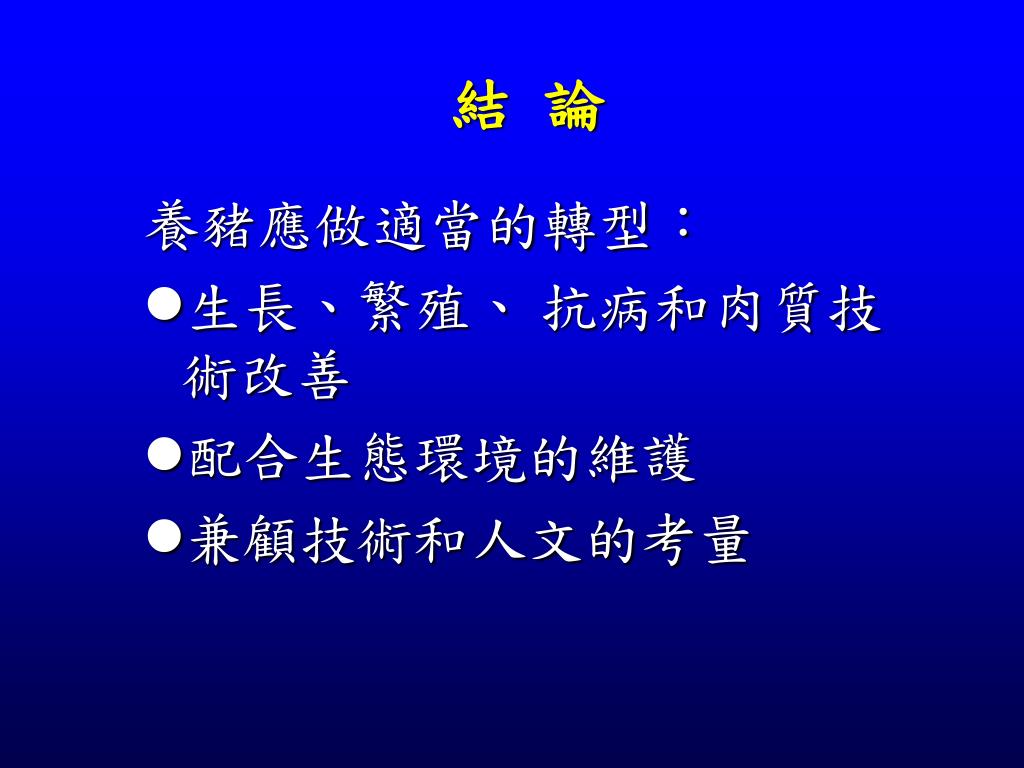 結 論

養豬應做適當的轉型：

●生長、繁殖、 抗病和肉質技術改善

●配合生態環境的維護

●兼顧技術和人文的考量